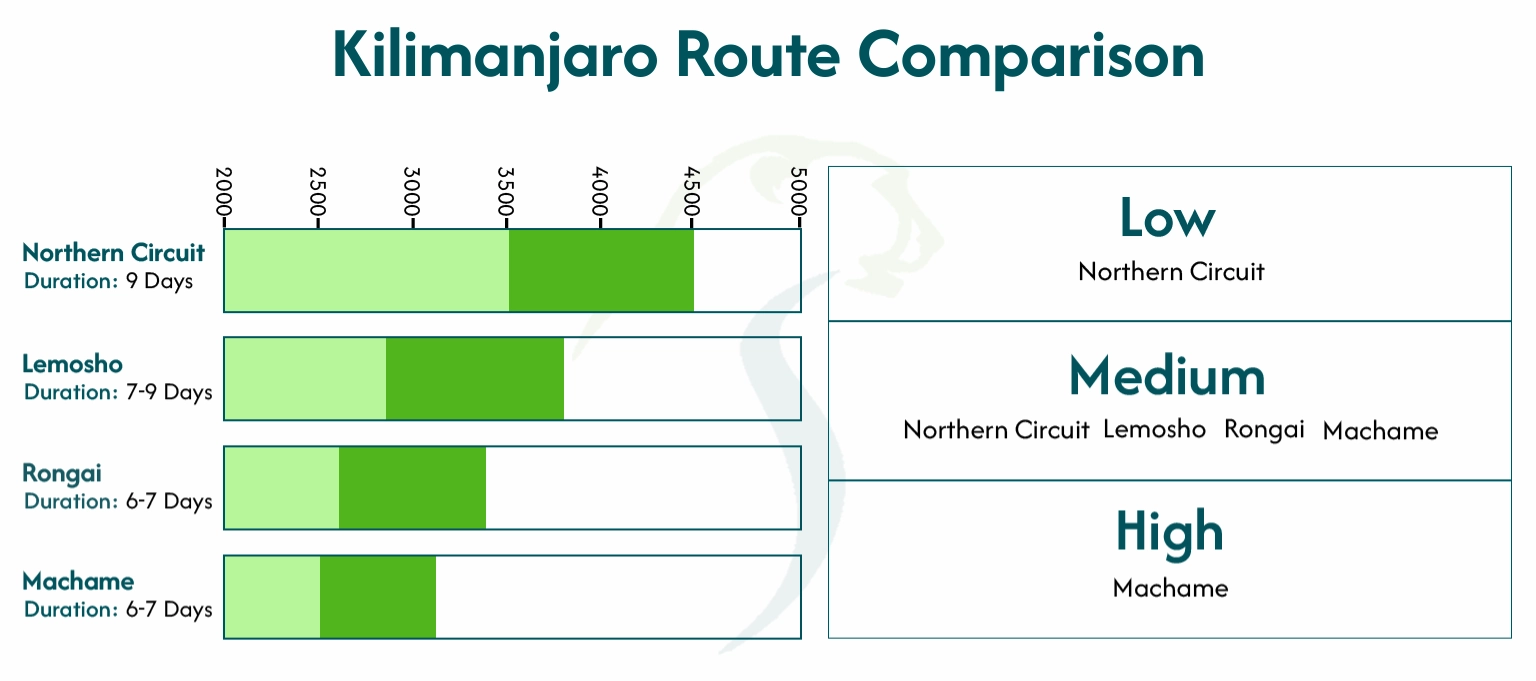 Kilimanjaro Route Comparison

2000
2500
3000
3500
4000
4500
5000

Northern Circuit
Duration: 9 Days

Lemosho
Duration: 7-9 Days

Rongai
Duration: 6-7 Days

Machame
Duration: 6-7 Days

Low
Northern Circuit

Medium
Northern Circuit Lemosho Rongai Machame

High
Machame